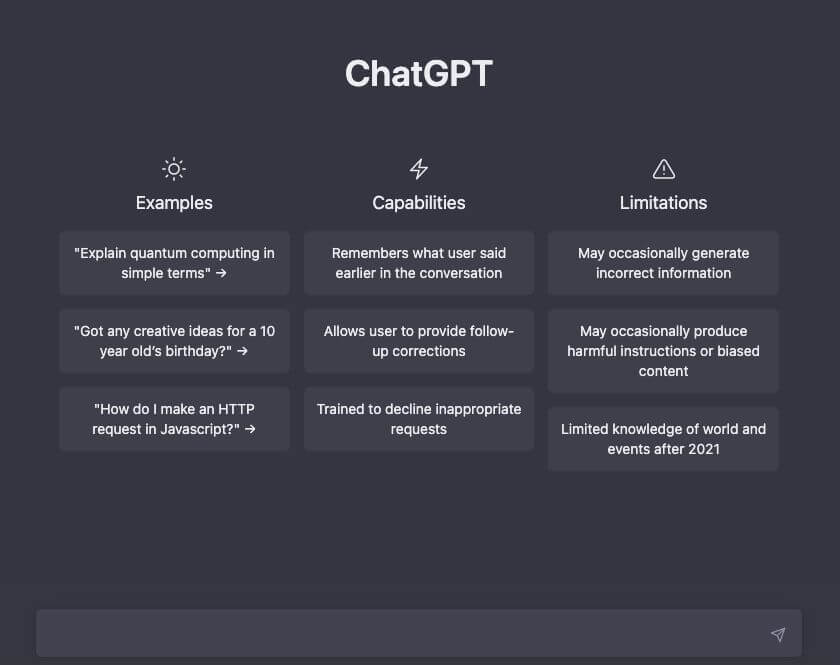 ChatGPT

Examples

"Explain quantum computing in simple terms" →

"Got any creative ideas for a 10 year old's birthday?" →

"How do I make an HTTP request in Javascript?" →

Capabilities

Remembers what user said earlier in the conversation

Allows user to provide follow-up corrections

Trained to decline inappropriate requests

Limitations

May occasionally generate incorrect information

May occasionally produce harmful instructions or biased content

Limited knowledge of world and events after 2021